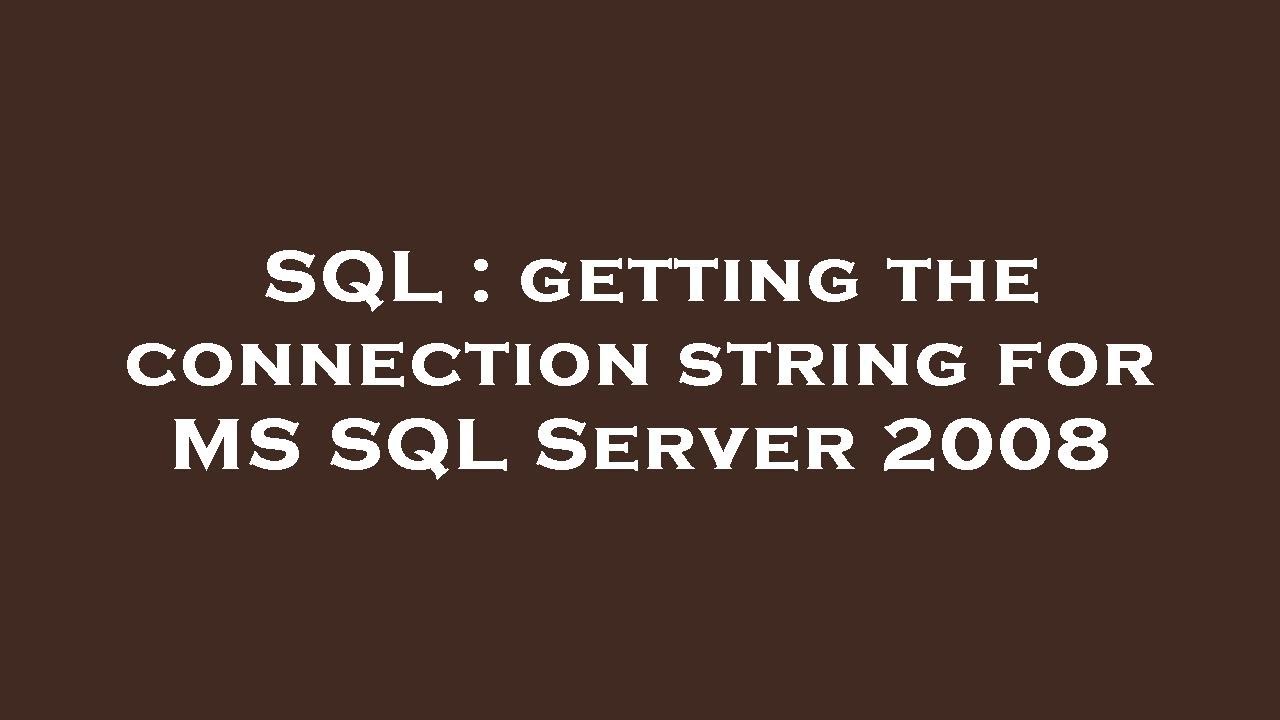 SQL : getting the connection string for MS SQL Server 2008